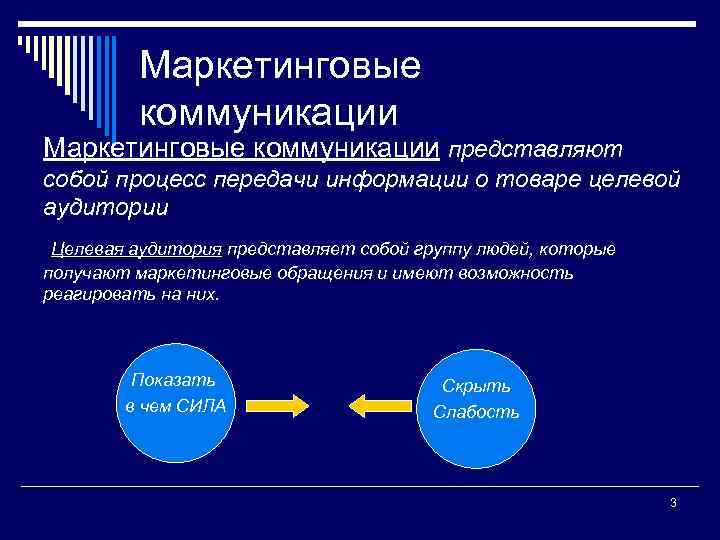 Маркетинговые коммуникации

Маркетинговые коммуникации представляют собой процесс передачи информации о товаре целевой аудитории

Целевая аудитория представляет собой группу людей, которые получают маркетинговые обращения и имеют возможность реагировать на них.

Показать в чем СИЛА

Скрыть Слабость

3